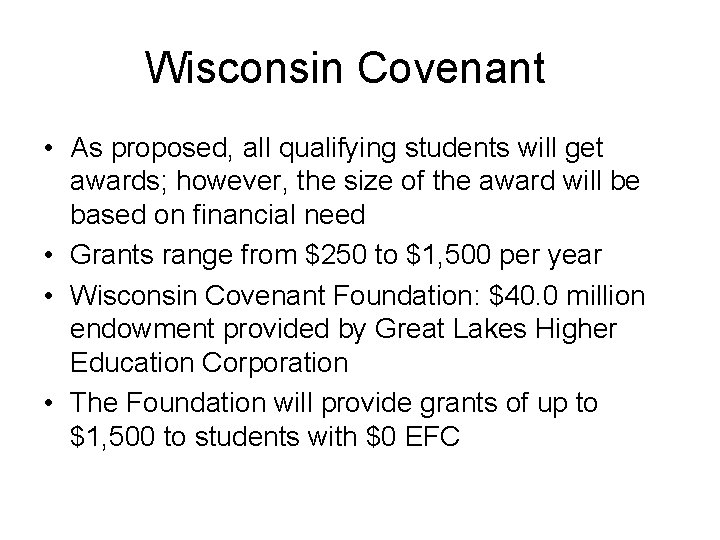 Wisconsin Covenant

• As proposed, all qualifying students will get awards; however, the size of the award will be based on financial need
• Grants range from \$250 to \$1,500 per year
• Wisconsin Covenant Foundation: \$40.0 million endowment provided by Great Lakes Higher Education Corporation
• The Foundation will provide grants of up to \$1,500 to students with \$0 EFC